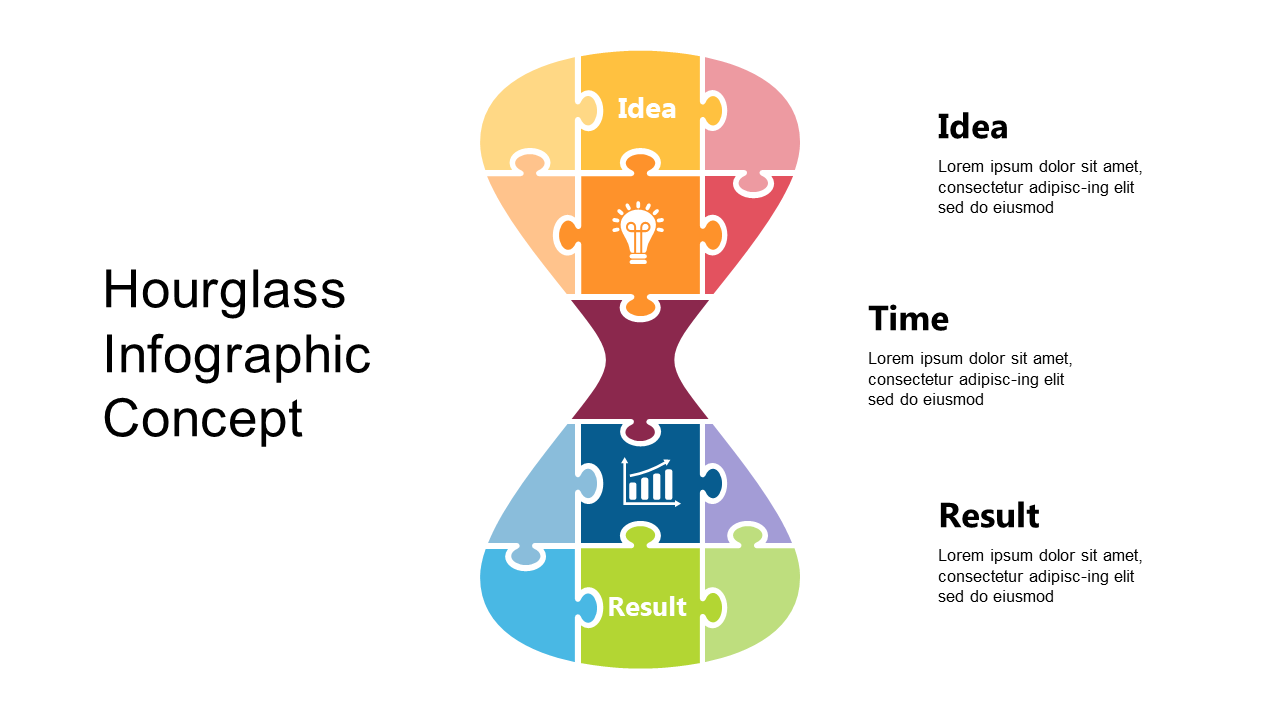 Hourglass Infographic Concept

Idea

Result

Idea
Lorem ipsum dolor sit amet, consectetur adipisc-ing elit sed do eiusmod

Time
Lorem ipsum dolor sit amet, consectetur adipisc-ing elit sed do eiusmod

Result
Lorem ipsum dolor sit amet, consectetur adipisc-ing elit sed do eiusmod